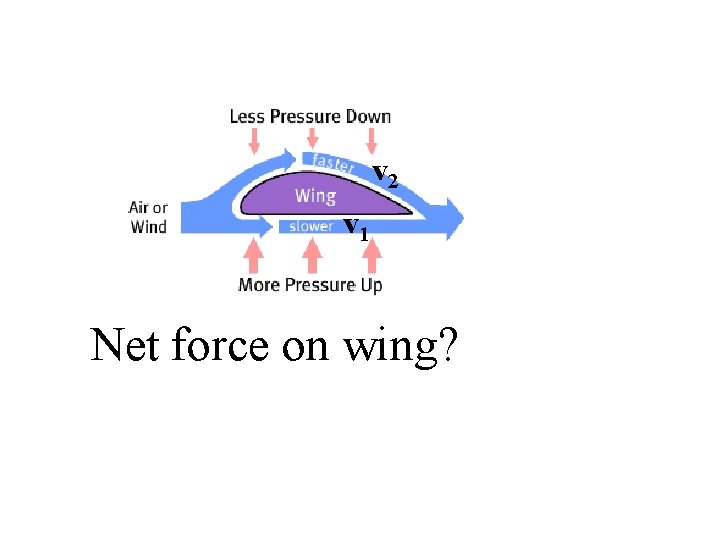 Less Pressure Down

faster $v_2$

Air or Wind

Wing

slower $v_1$

More Pressure Up

Net force on wing?